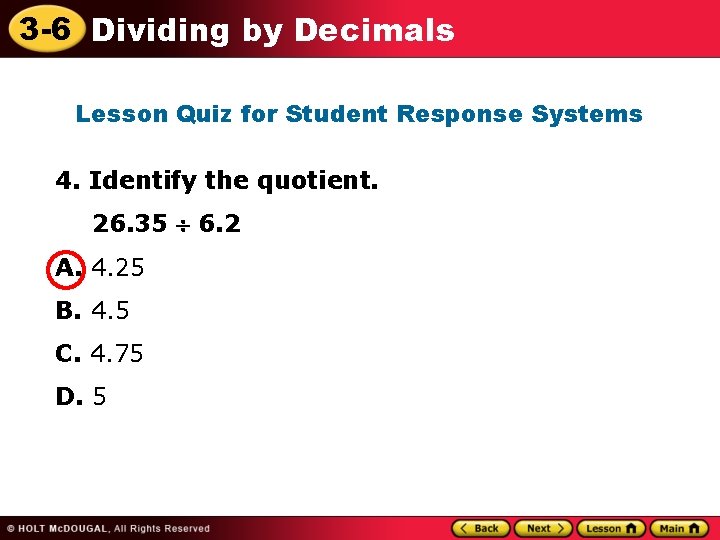 3-6 Dividing by Decimals

Lesson Quiz for Student Response Systems

4. Identify the quotient.

$26.35 \div 6.2$

A. 4.25

B. 4.5

C. 4.75

D. 5

© HOLT McDOUGAL, All Rights Reserved

Back Next Lesson Main